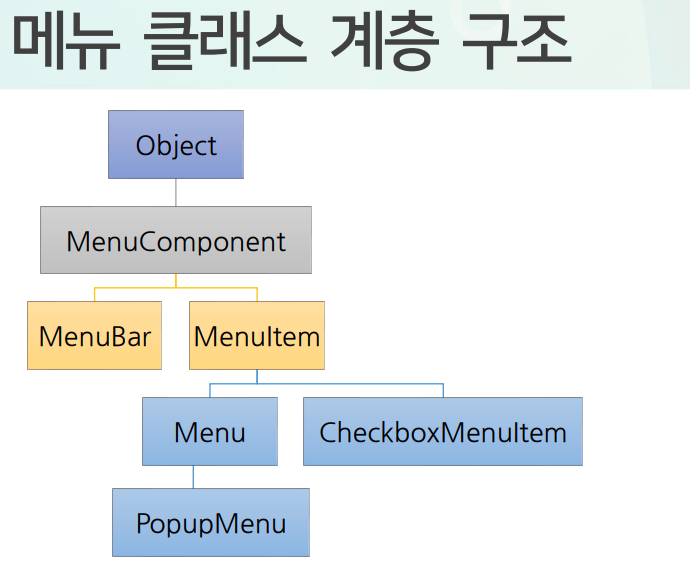 메뉴 클래스 계층 구조

Object

MenuComponent

MenuBar

MenuItem

Menu

CheckboxMenuItem

PopupMenu